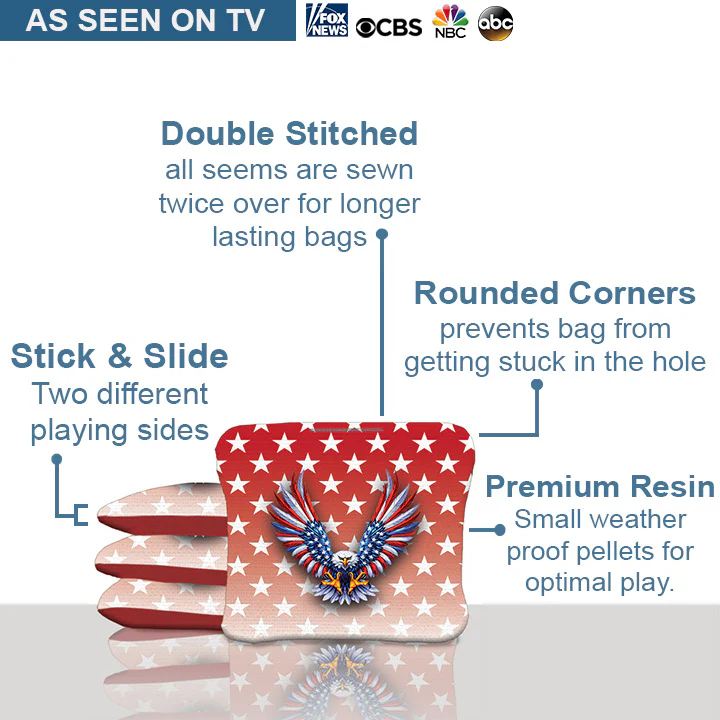 AS SEEN ON TV FOX NEWS CBS NBC abc

Double Stitched
all seems are sewn twice over for longer lasting bags

Rounded Corners
prevents bag from getting stuck in the hole

Stick & Slide
Two different playing sides

Premium Resin
Small weather proof pellets for optimal play.